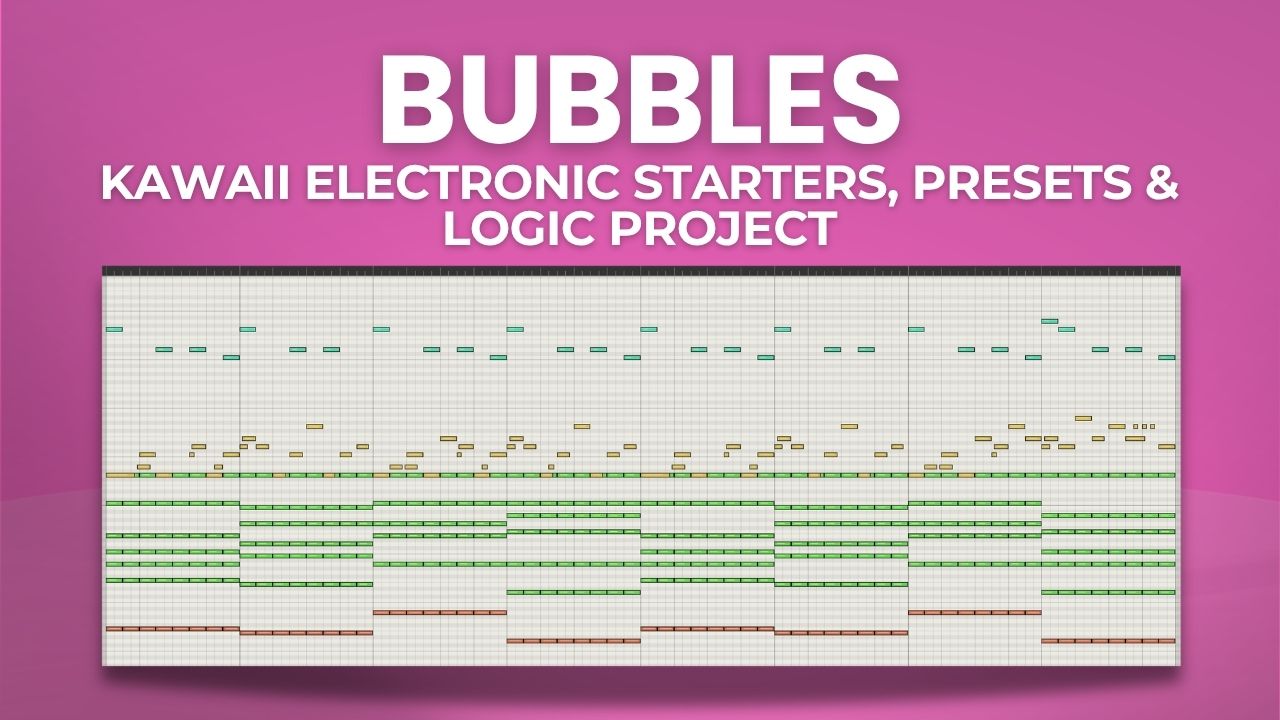 BUBBLES

KAWAII ELECTRONIC STARTERS, PRESETS & LOGIC PROJECT